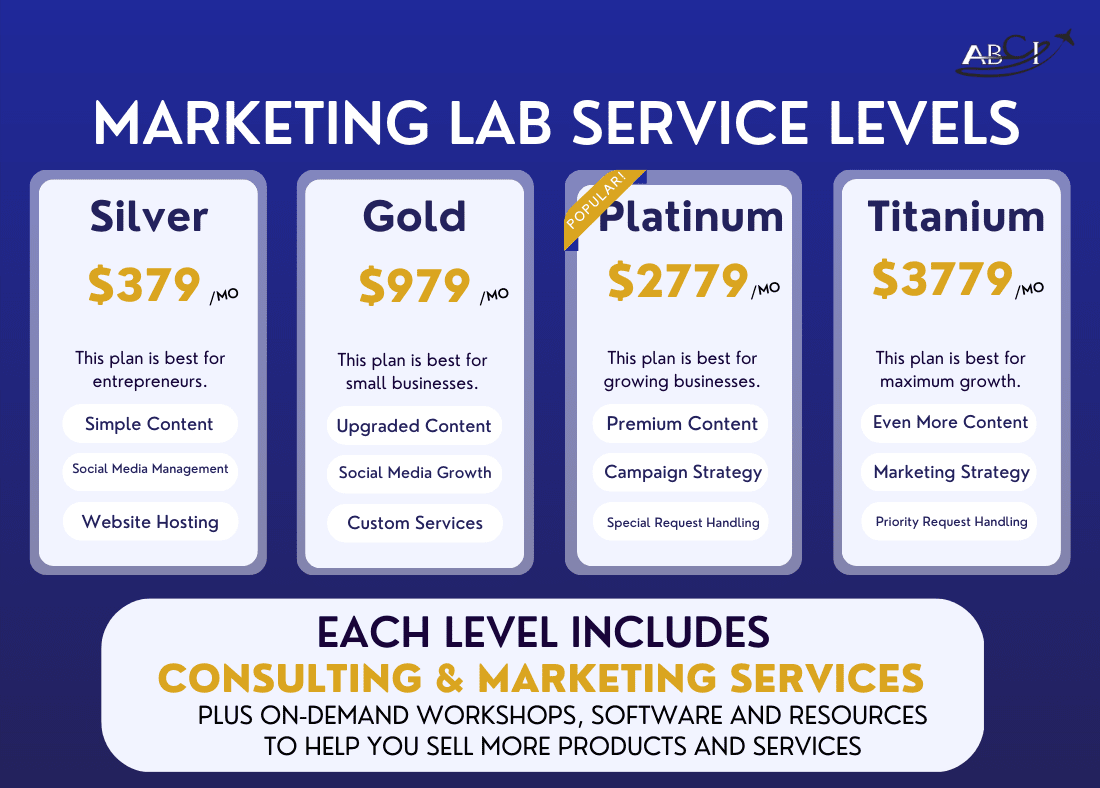 ABCI

MARKETING LAB SERVICE LEVELS

Silver
$379 /MO
This plan is best for entrepreneurs.
Simple Content
Social Media Management
Website Hosting

Gold
$979 /MO
This plan is best for small businesses.
Upgraded Content
Social Media Growth
Custom Services

POPULAR!
Platinum
$2779 /MO
This plan is best for growing businesses.
Premium Content
Campaign Strategy
Special Request Handling

Titanium
$3779 /MO
This plan is best for maximum growth.
Even More Content
Marketing Strategy
Priority Request Handling

EACH LEVEL INCLUDES
CONSULTING & MARKETING SERVICES
PLUS ON-DEMAND WORKSHOPS, SOFTWARE AND RESOURCES TO HELP YOU SELL MORE PRODUCTS AND SERVICES